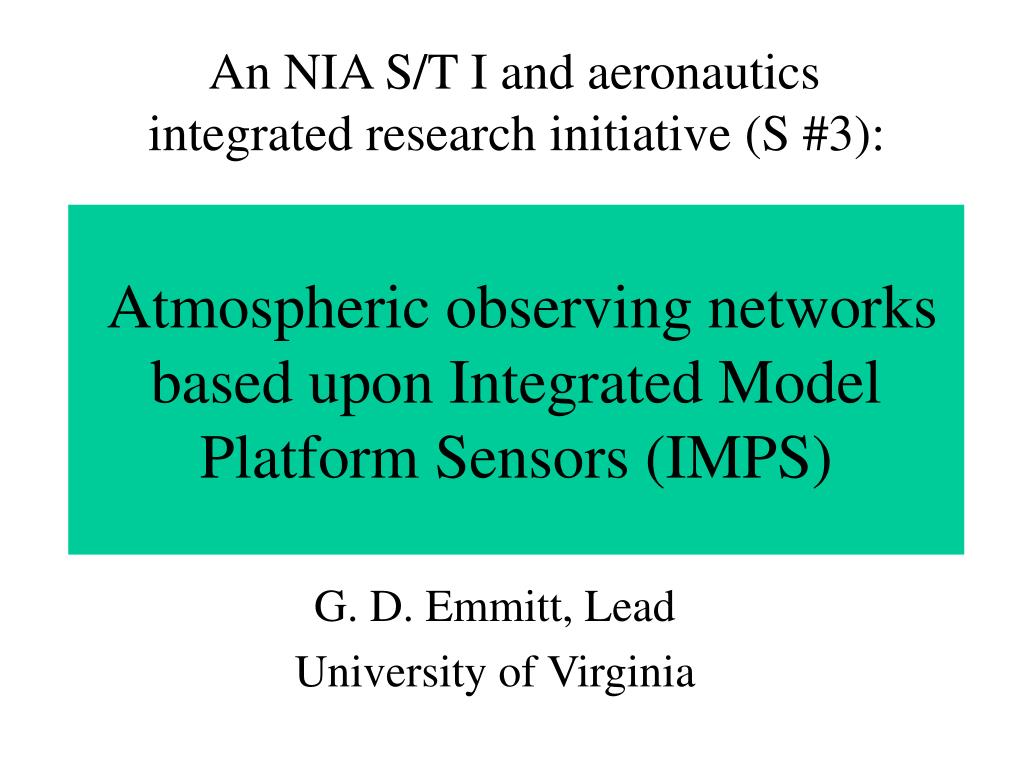 An NIA S/T I and aeronautics integrated research initiative (S #3):

Atmospheric observing networks based upon Integrated Model Platform Sensors (IMPS)

G. D. Emmitt, Lead

University of Virginia